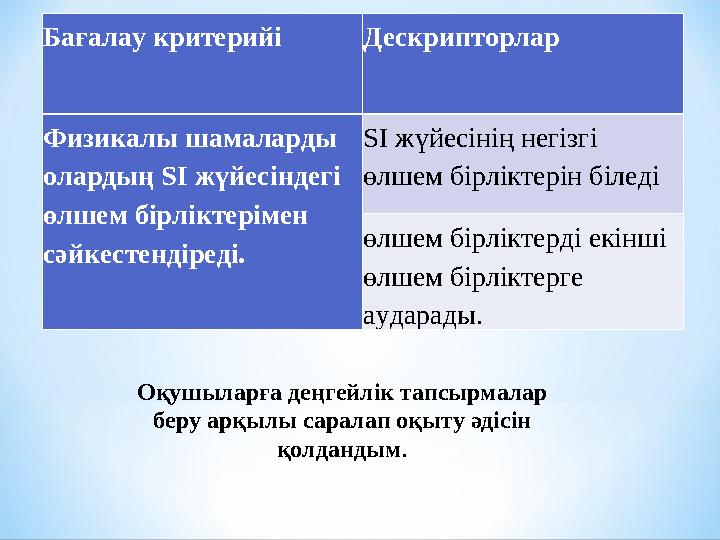 | Бағалау критерийі | Дескрипторлар |
|---|---|
| Физикалы шамаларды олардың SI жүйесіндегі өлшем бірліктерімен сәйкестендіреді. | SI жүйесінің негізгі өлшем бірліктерін біледі |
| | өлшем бірліктерді екінші өлшем бірліктерге аударады. |

Оқушыларға деңгейлік тапсырмалар беру арқылы саралап оқыту әдісін қолдандым.